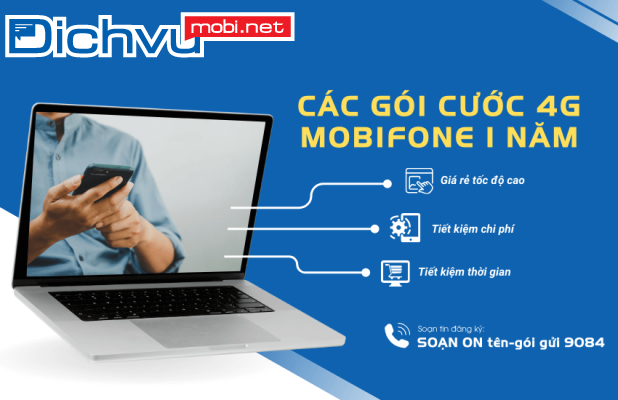 Dichvu mobi.net

CÁC GÓI CƯỚC 4G MOBIFONE 1 NĂM

Giá rẻ tốc độ cao

Tiết kiệm chi phí

Tiết kiệm thời gian

Soạn tin đăng ký:
SOẠN ON tên-gói gửi 9084